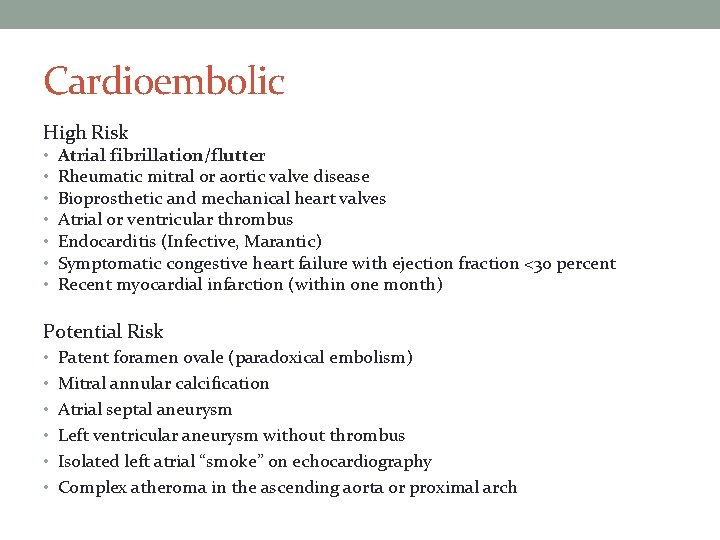 Cardioembolic

High Risk
• Atrial fibrillation/flutter
• Rheumatic mitral or aortic valve disease
• Bioprosthetic and mechanical heart valves
• Atrial or ventricular thrombus
• Endocarditis (Infective, Marantic)
• Symptomatic congestive heart failure with ejection fraction <30 percent
• Recent myocardial infarction (within one month)

Potential Risk
• Patent foramen ovale (paradoxical embolism)
• Mitral annular calcification
• Atrial septal aneurysm
• Left ventricular aneurysm without thrombus
• Isolated left atrial "smoke" on echocardiography
• Complex atheroma in the ascending aorta or proximal arch